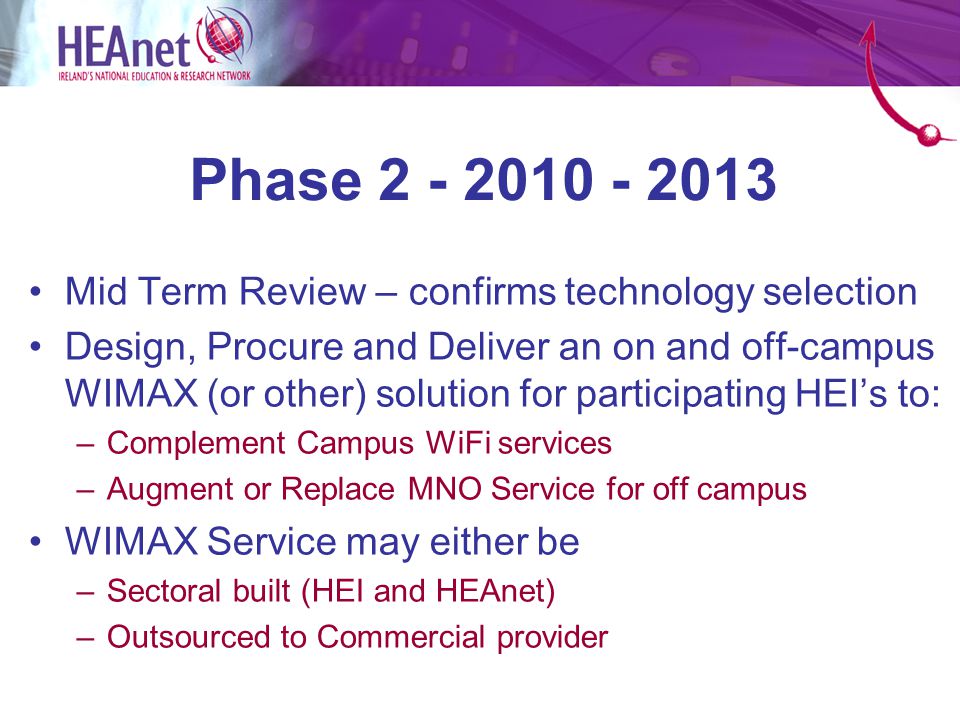 HEAnet
IRELAND'S NATIONAL EDUCATION & RESEARCH NETWORK

Phase 2 - 2010 - 2013

• Mid Term Review – confirms technology selection
• Design, Procure and Deliver an on and off-campus WIMAX (or other) solution for participating HEI's to:
– Complement Campus WiFi services
– Augment or Replace MNO Service for off campus
• WIMAX Service may either be
– Sectoral built (HEI and HEAnet)
– Outsourced to Commercial provider